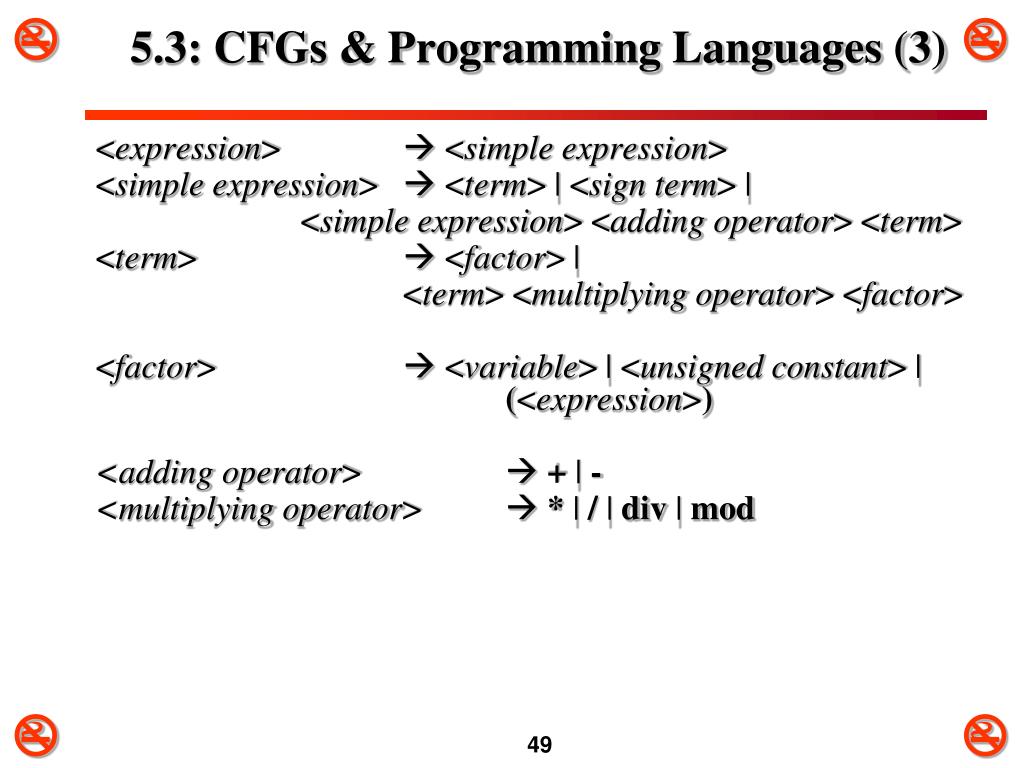 5.3: CFGs & Programming Languages (3)

<expression> → <simple expression>
<simple expression> → <term> | <sign term> |
<simple expression> <adding operator> <term>
<term> → <factor> |
<term> <multiplying operator> <factor>

<factor> → <variable> | <unsigned constant> |
(<expression>)

<adding operator> → + | -
<multiplying operator> → * | / | div | mod

49